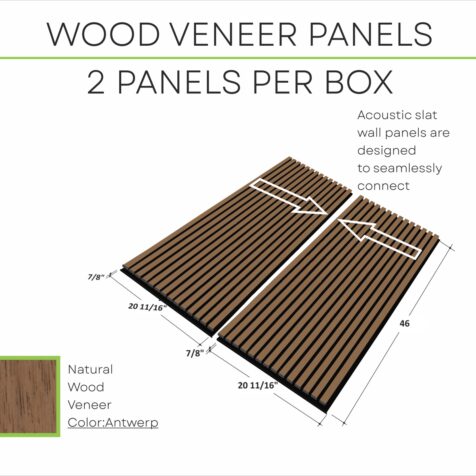 WOOD VENEER PANELS

2 PANELS PER BOX

Acoustic slat wall panels are designed to seamlessly connect

7/8"

20 11/16"

7/8"

20 11/16"

46

Natural Wood Veneer Color:Antwerp